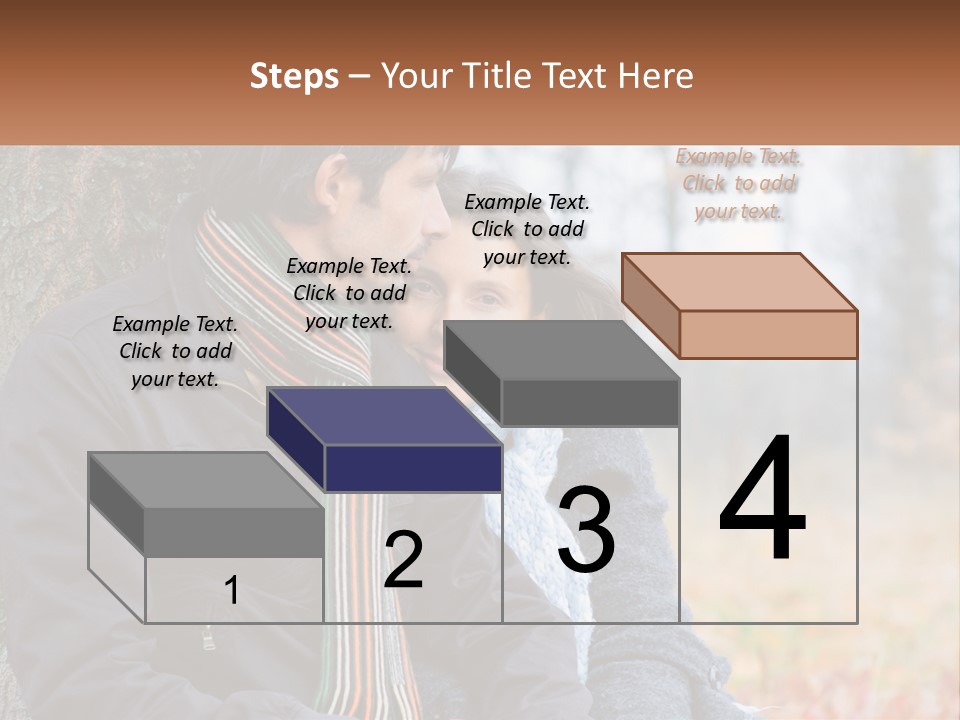 Steps – Your Title Text Here

Example Text. Click to add your text.

Example Text. Click to add your text.

Example Text. Click to add your text.

Example Text. Click to add your text.

1

2

3

4